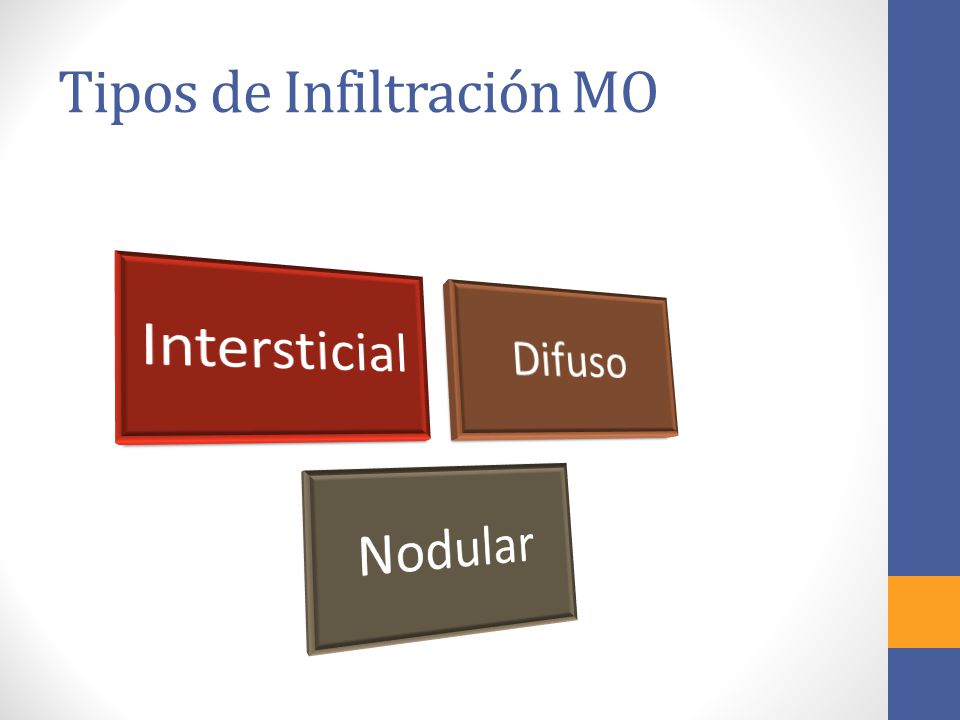 Tipos de Infiltración MO

Intersticial

Difuso

Nodular